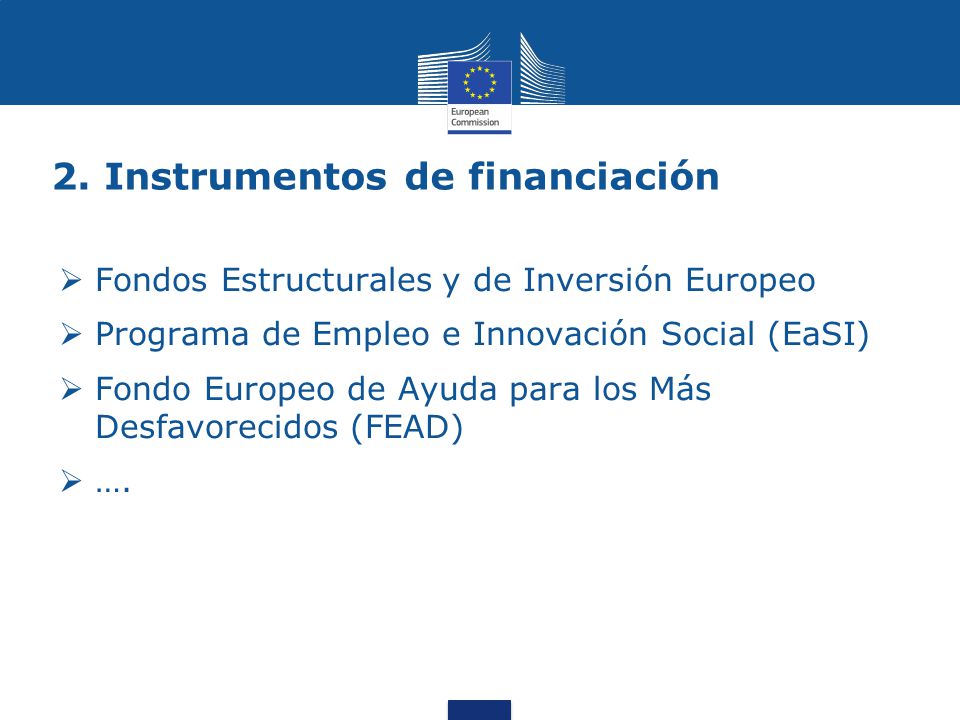 European Commission

2. Instrumentos de financiación

➢ Fondos Estructurales y de Inversión Europeo

➢ Programa de Empleo e Innovación Social (EaSI)

➢ Fondo Europeo de Ayuda para los Más Desfavorecidos (FEAD)

➢ ….